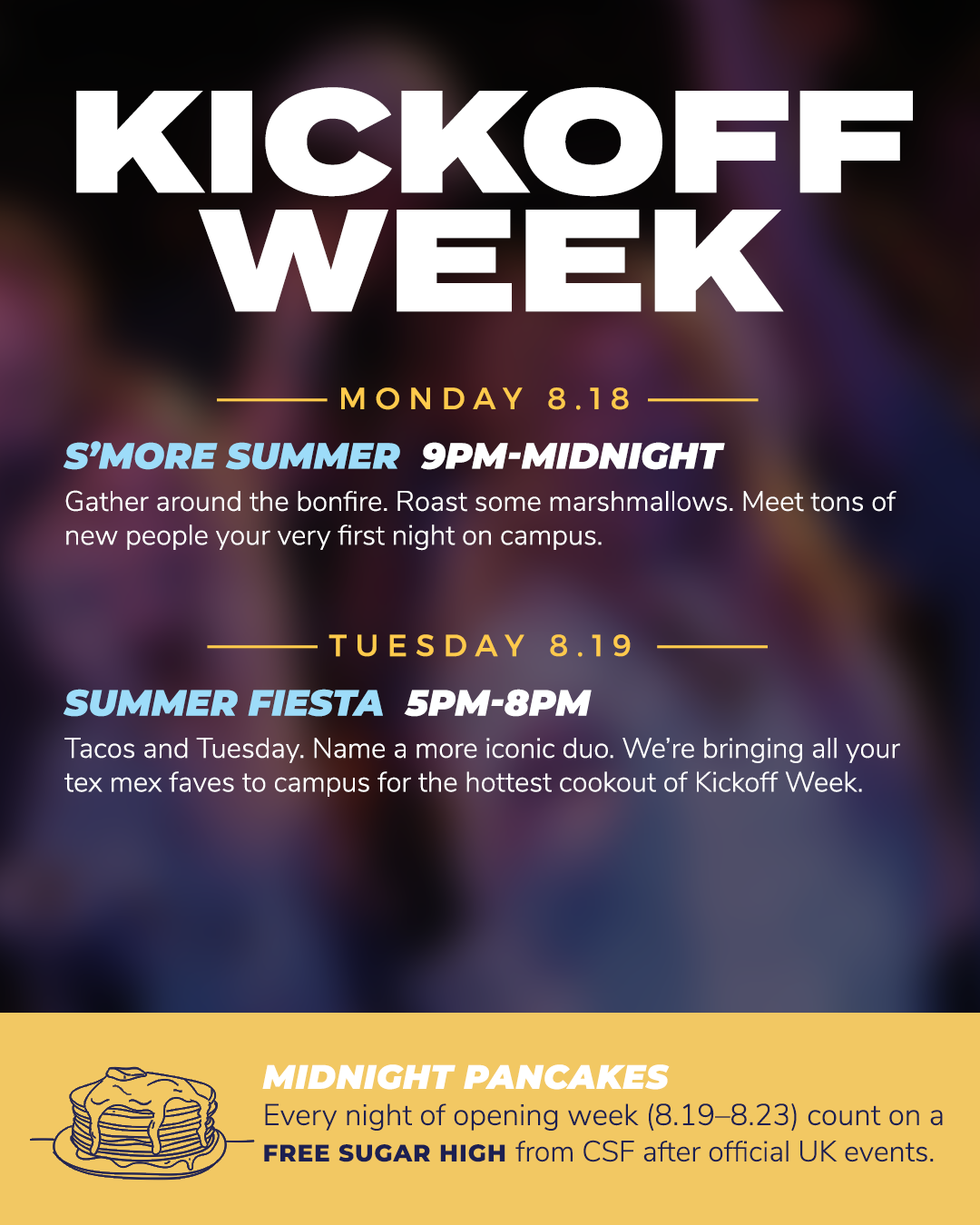 KICKOFF WEEK

MONDAY 8.18

S'MORE SUMMER 9PM-MIDNIGHT

Gather around the bonfire. Roast some marshmallows. Meet tons of new people your very first night on campus.

TUESDAY 8.19

SUMMER FIESTA 5PM-8PM

Tacos and Tuesday. Name a more iconic duo. We're bringing all your tex mex faves to campus for the hottest cookout of Kickoff Week.

MIDNIGHT PANCAKES

Every night of opening week (8.19–8.23) count on a FREE SUGAR HIGH from CSF after official UK events.